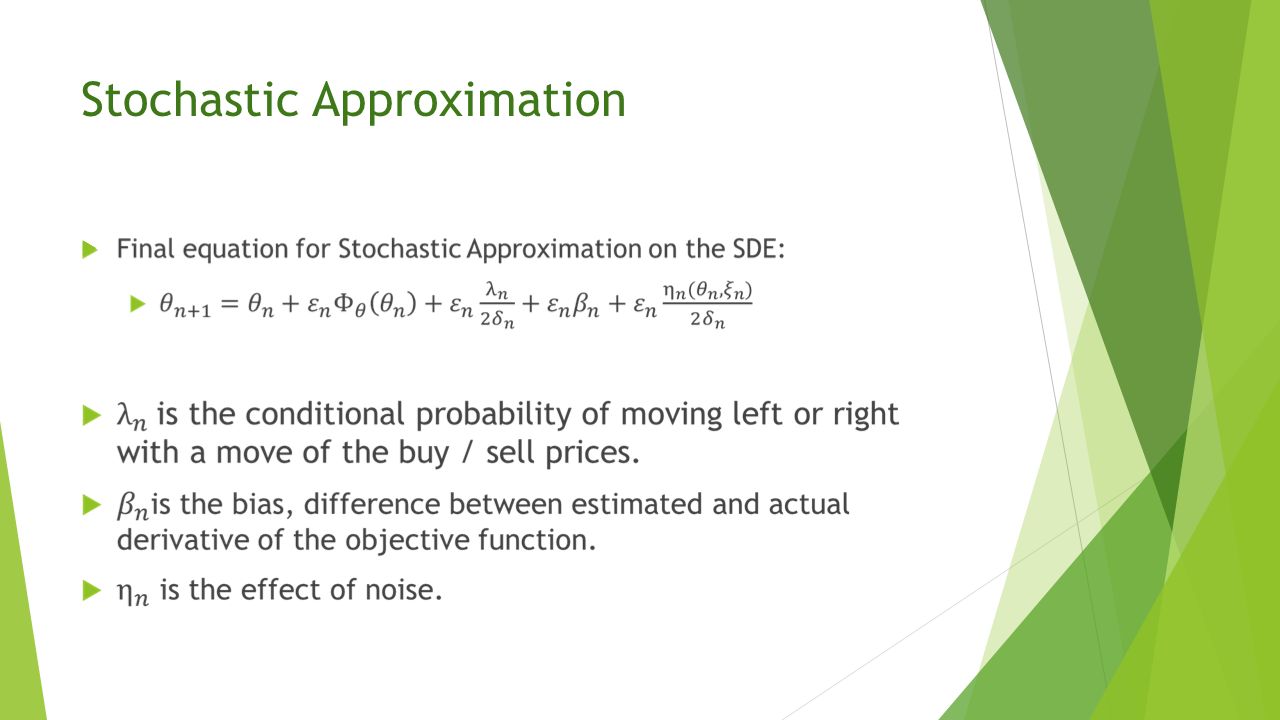 Stochastic Approximation

Final equation for Stochastic Approximation on the SDE:

$\theta_{n+1} = \theta_n + \varepsilon_n \Phi_\theta(\theta_n) + \varepsilon_n \frac{\lambda_n}{2\delta_n} + \varepsilon_n \beta_n + \varepsilon_n \frac{\eta_n(\theta_n, \xi_n)}{2\delta_n}$

$\lambda_n$ is the conditional probability of moving left or right with a move of the buy / sell prices.

$\beta_n$is the bias, difference between estimated and actual derivative of the objective function.

$\eta_n$ is the effect of noise.